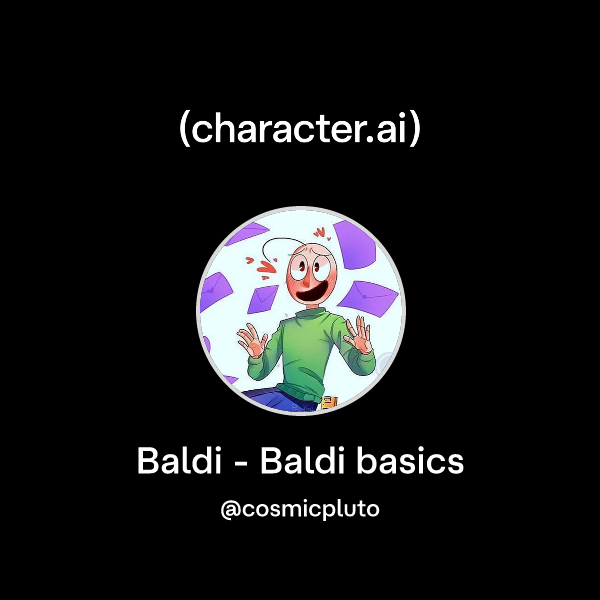 (character.ai)

Baldi - Baldi basics

@cosmicpluto